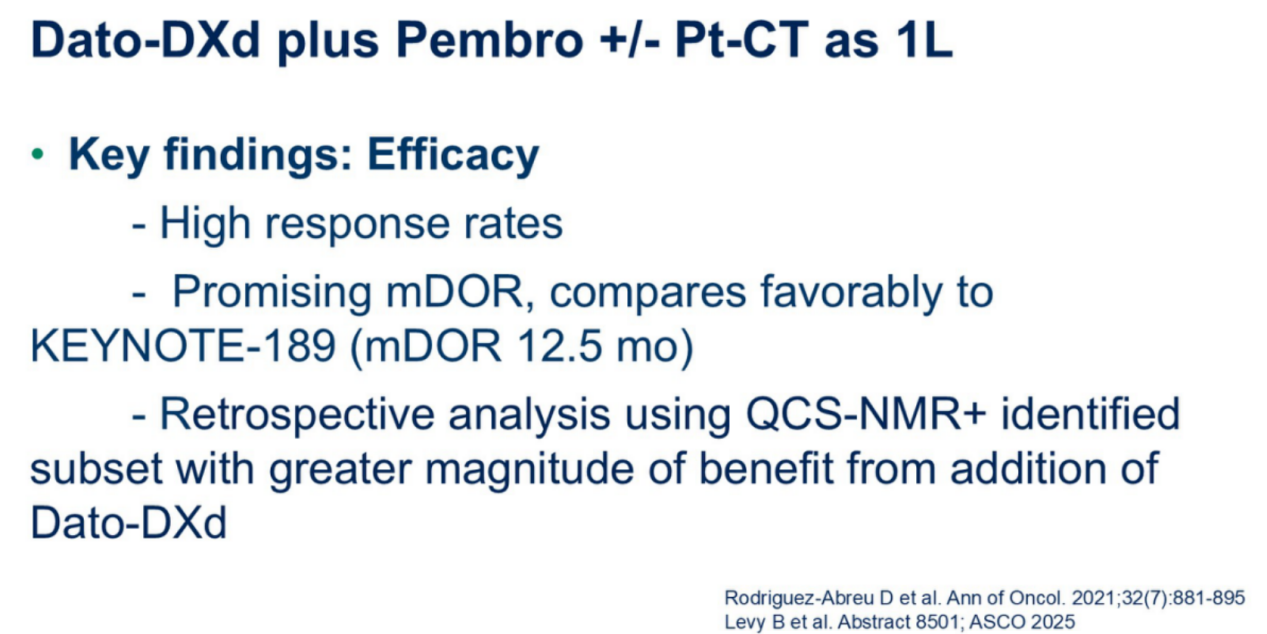 Dato-DXd plus Pembro +/- Pt-CT as 1L

• Key findings: Efficacy

- High response rates

- Promising mDOR, compares favorably to KEYNOTE-189 (mDOR 12.5 mo)

- Retrospective analysis using QCS-NMR+ identified subset with greater magnitude of benefit from addition of Dato-DXd

Rodriguez-Abreu D et al. Ann of Oncol. 2021;32(7):881-895
Levy B et al. Abstract 8501; ASCO 2025